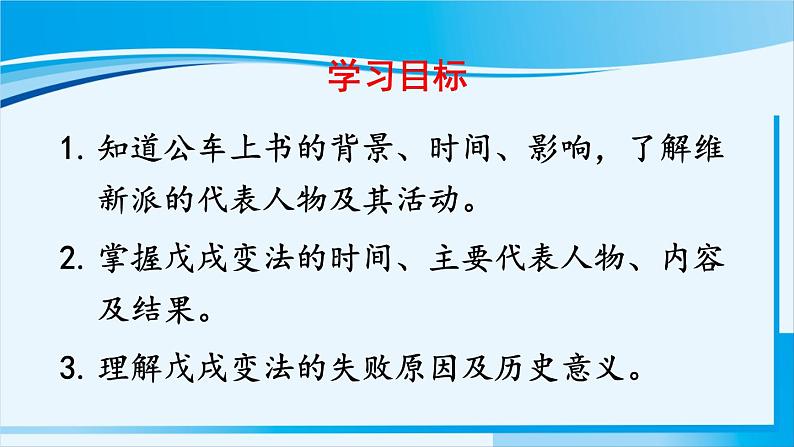 学习目标

1. 知道公车上书的背景、时间、影响，了解维新派的代表人物及其活动。

2. 掌握戊戌变法的时间、主要代表人物、内容及结果。

3. 理解戊戌变法的失败原因及历史意义。